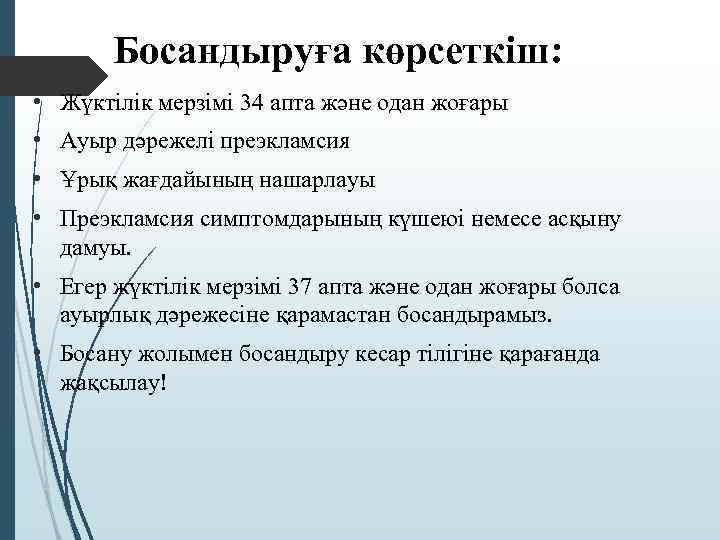 Босандыруға көрсеткіш:

• Жүктілік мерзімі 34 апта және одан жоғары
• Ауыр дәрежелі преэкламсия
• Ұрық жағдайының нашарлауы
• Преэкламсия симптомдарының күшеюі немесе асқыну дамуы.
• Егер жүктілік мерзімі 37 апта және одан жоғары болса ауырлық дәрежесіне қарамастан босандырамыз.
• Босану жолымен босандыру кесар тілігіне қарағанда жақсылау!